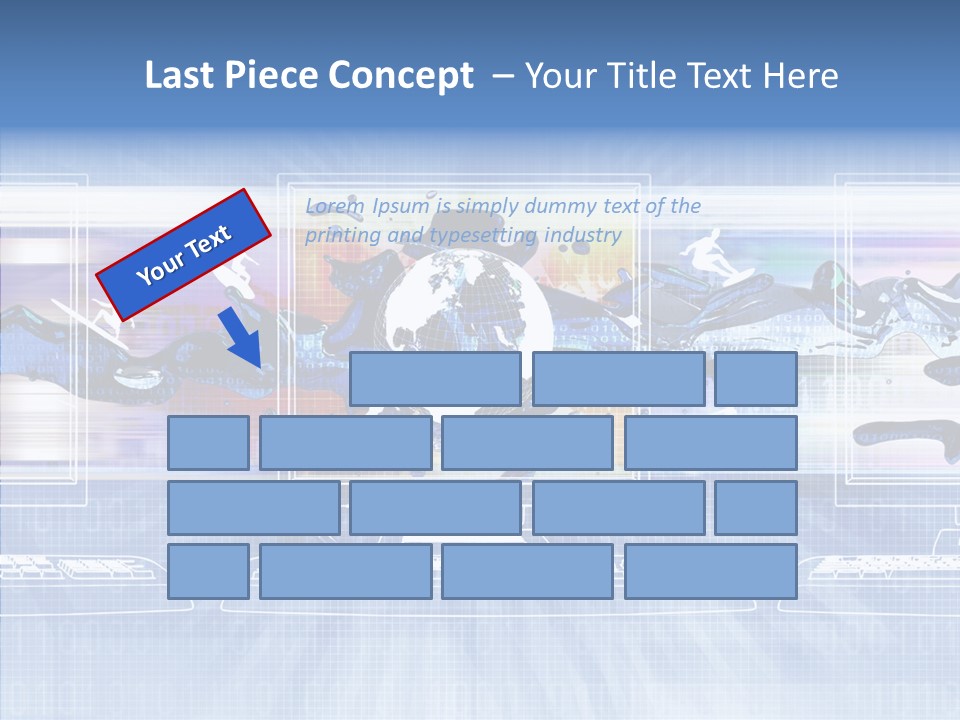 Last Piece Concept – Your Title Text Here

Your Text

Lorem Ipsum is simply dummy text of the printing and typesetting industry